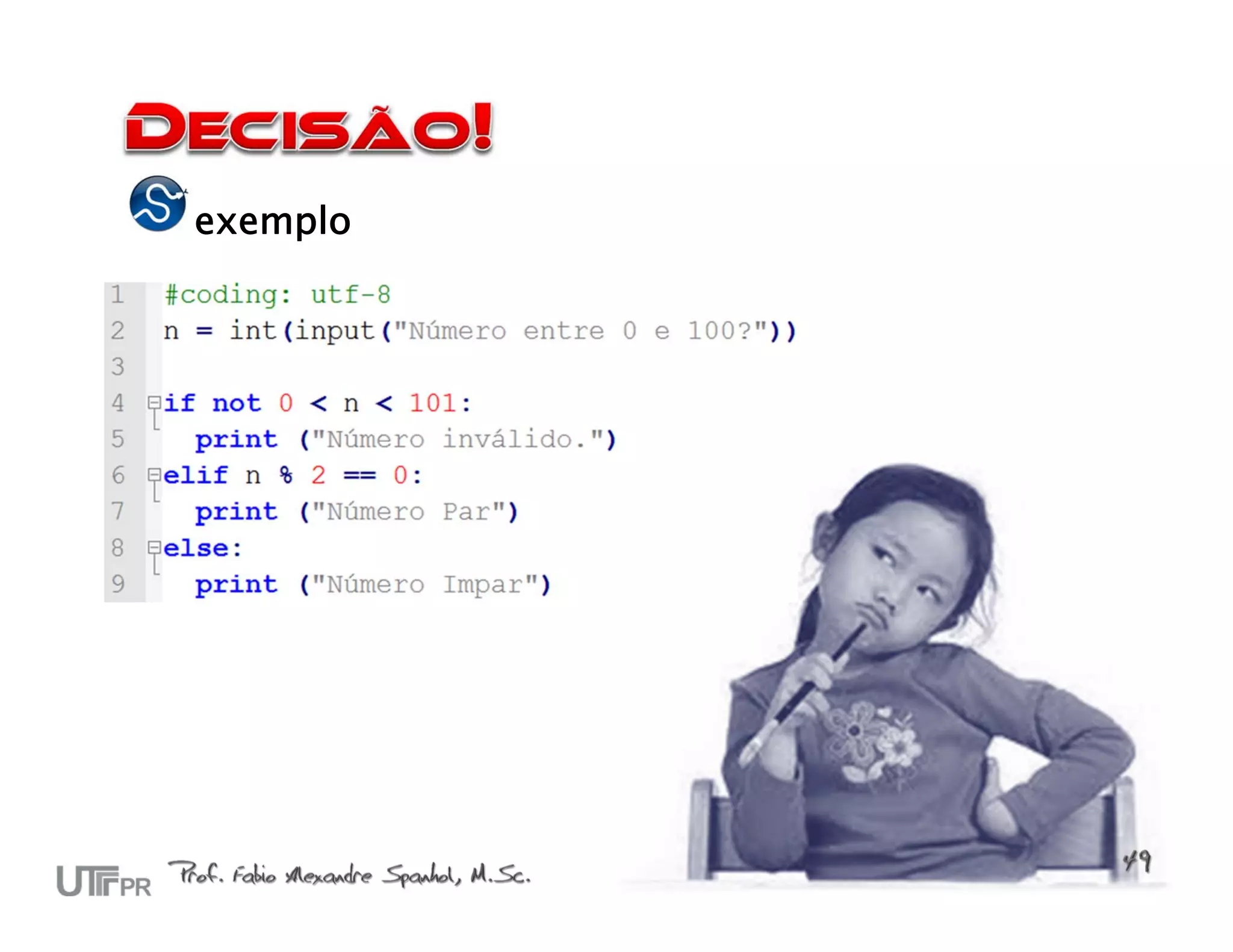 DECISÃO!

exemplo

1 #coding: utf-8
2 n = int(input("Número entre 0 e 100?"))
3
4 if not 0 < n < 101:
5     print ("Número inválido.")
6 elif n % 2 == 0:
7     print ("Número Par")
8 else:
9     print ("Número Impar")

UTFPR Prof. Fabio Alexandre Spanhol, M.Sc.

49